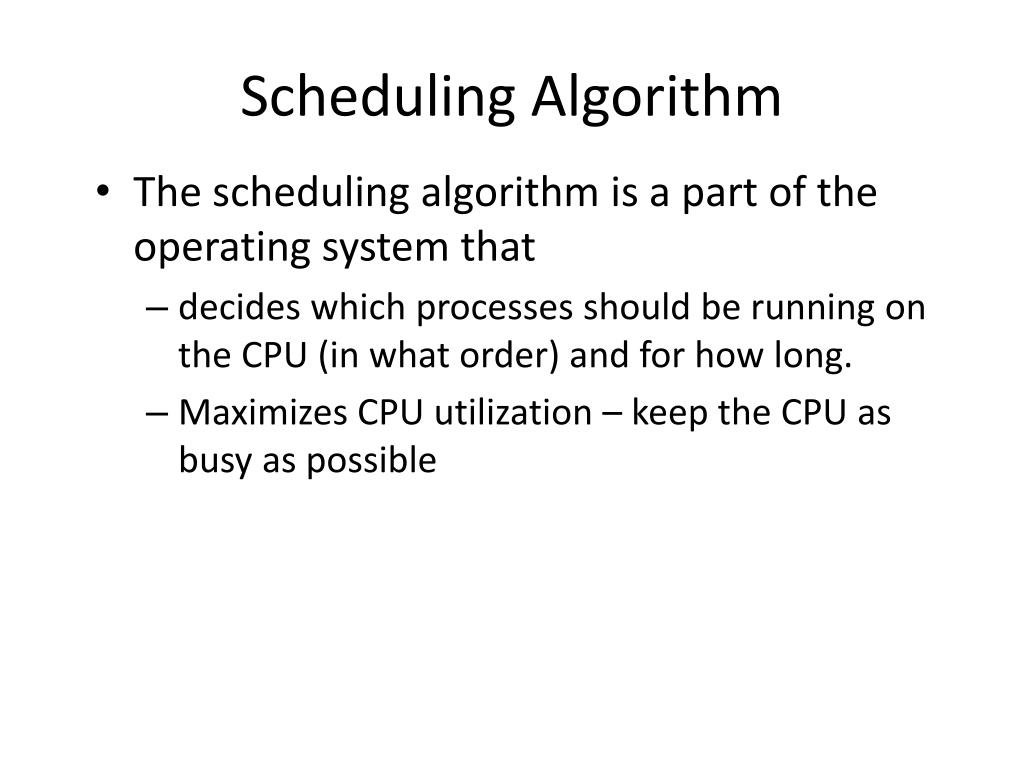 Scheduling Algorithm

• The scheduling algorithm is a part of the operating system that

– decides which processes should be running on the CPU (in what order) and for how long.

– Maximizes CPU utilization – keep the CPU as busy as possible